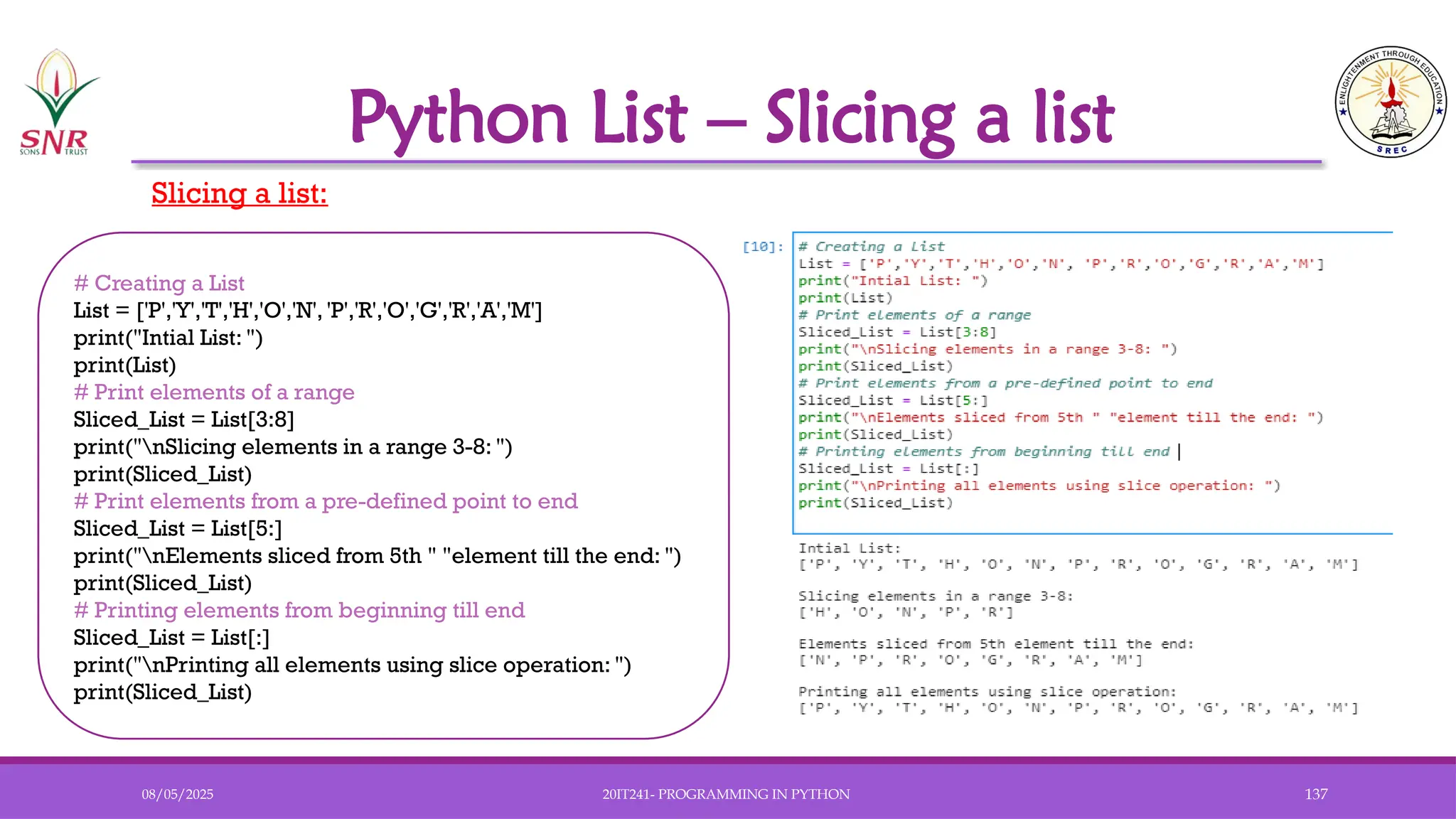 SNR
SONS TRUST

Python List – Slicing a list

ENLIGHTENMENT THROUGH EDUCATION
SREC

Slicing a list:

# Creating a List
List = ['P','Y','T','H','O','N', 'P','R','O','G','R','A','M']
print("Intial List: ")
print(List)
# Print elements of a range
Sliced_List = List[3:8]
print("\nSlicing elements in a range 3-8: ")
print(Sliced_List)
# Print elements from a pre-defined point to end
Sliced_List = List[5:]
print("\nElements sliced from 5th " "element till the end: ")
print(Sliced_List)
# Printing elements from beginning till end
Sliced_List = List[:]
print("\nPrinting all elements using slice operation: ")
print(Sliced_List)

[10]: # Creating a List
List = ['P','Y','T','H','O','N', 'P','R','O','G','R','A','M']
print("Intial List: ")
print(List)
# Print elements of a range
Sliced_List = List[3:8]
print("\nSlicing elements in a range 3-8: ")
print(Sliced_List)
# Print elements from a pre-defined point to end
Sliced_List = List[5:]
print("\nElements sliced from 5th " "element till the end: ")
print(Sliced_List)
# Printing elements from beginning till end
Sliced_List = List[:]
print("\nPrinting all elements using slice operation: ")
print(Sliced_List)

Intial List:
['P', 'Y', 'T', 'H', 'O', 'N', 'P', 'R', 'O', 'G', 'R', 'A', 'M']

Slicing elements in a range 3-8:
['H', 'O', 'N', 'P', 'R']

Elements sliced from 5th element till the end:
['N', 'P', 'R', 'O', 'G', 'R', 'A', 'M']

Printing all elements using slice operation:
['P', 'Y', 'T', 'H', 'O', 'N', 'P', 'R', 'O', 'G', 'R', 'A', 'M']

08/05/2025
20IT241- PROGRAMMING IN PYTHON
137